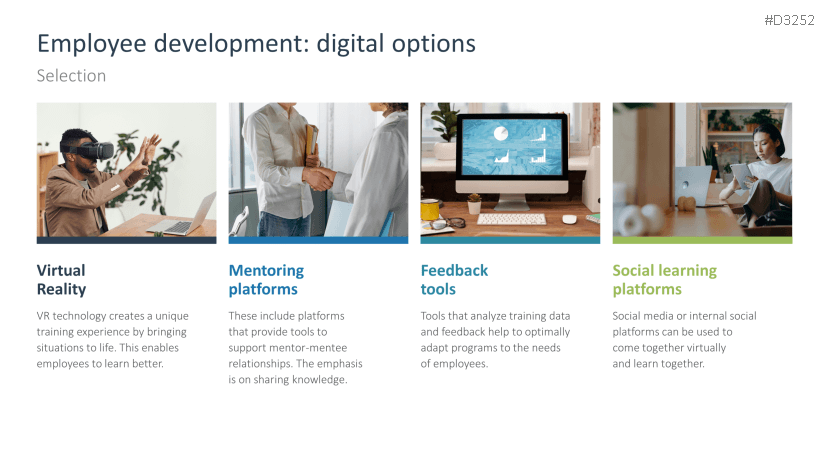 #D3252

Employee development: digital options

Selection

Virtual Reality

VR technology creates a unique training experience by bringing situations to life. This enables employees to learn better.

Mentoring platforms

These include platforms that provide tools to support mentor-mentee relationships. The emphasis is on sharing knowledge.

Feedback tools

Tools that analyze training data and feedback help to optimally adapt programs to the needs of employees.

Social learning platforms

Social media or internal social platforms can be used to come together virtually and learn together.